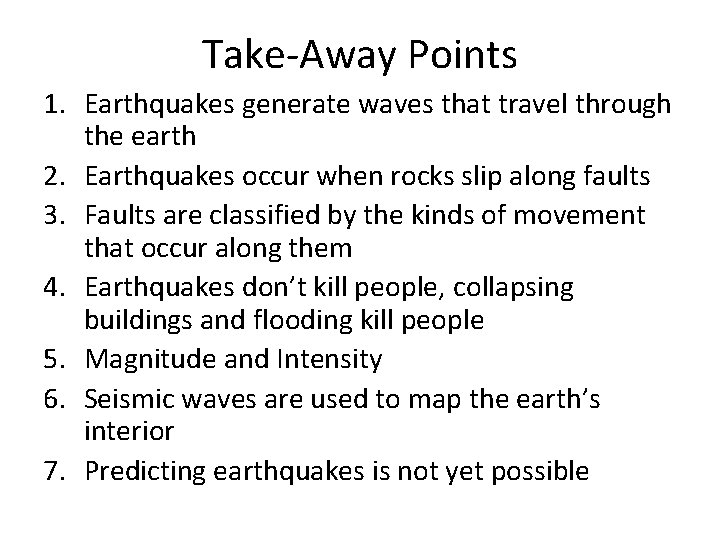 Take-Away Points

1. Earthquakes generate waves that travel through the earth
2. Earthquakes occur when rocks slip along faults
3. Faults are classified by the kinds of movement that occur along them
4. Earthquakes don’t kill people, collapsing buildings and flooding kill people
5. Magnitude and Intensity
6. Seismic waves are used to map the earth’s interior
7. Predicting earthquakes is not yet possible